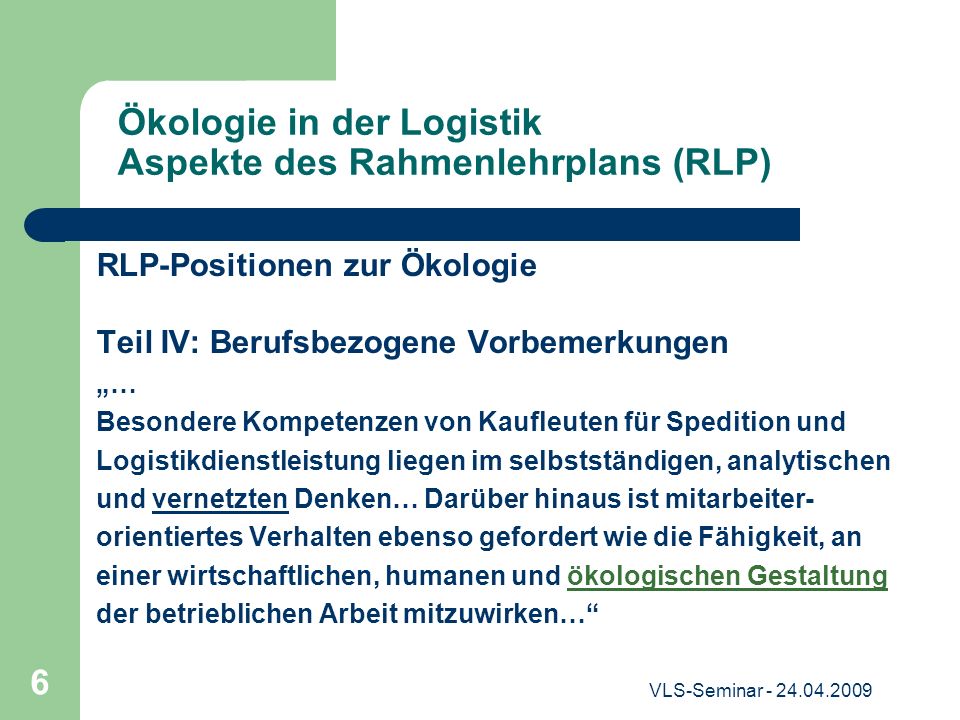 Ökologie in der Logistik
Aspekte des Rahmenlehrplans (RLP)

RLP-Positionen zur Ökologie

Teil IV: Berufsbezogene Vorbemerkungen
„…
Besondere Kompetenzen von Kaufleuten für Spedition und Logistikdienstleistung liegen im selbstständigen, analytischen und vernetzten Denken… Darüber hinaus ist mitarbeiterorientiertes Verhalten ebenso gefordert wie die Fähigkeit, an einer wirtschaftlichen, humanen und ökologischen Gestaltung der betrieblichen Arbeit mitzuwirken…“

6

VLS-Seminar - 24.04.2009